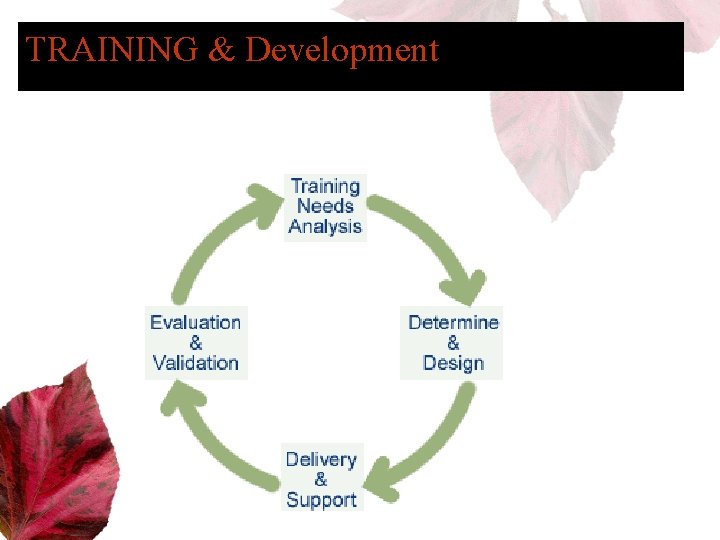 TRAINING & Development

Training Needs Analysis

Determine & Design

Delivery & Support

Evaluation & Validation